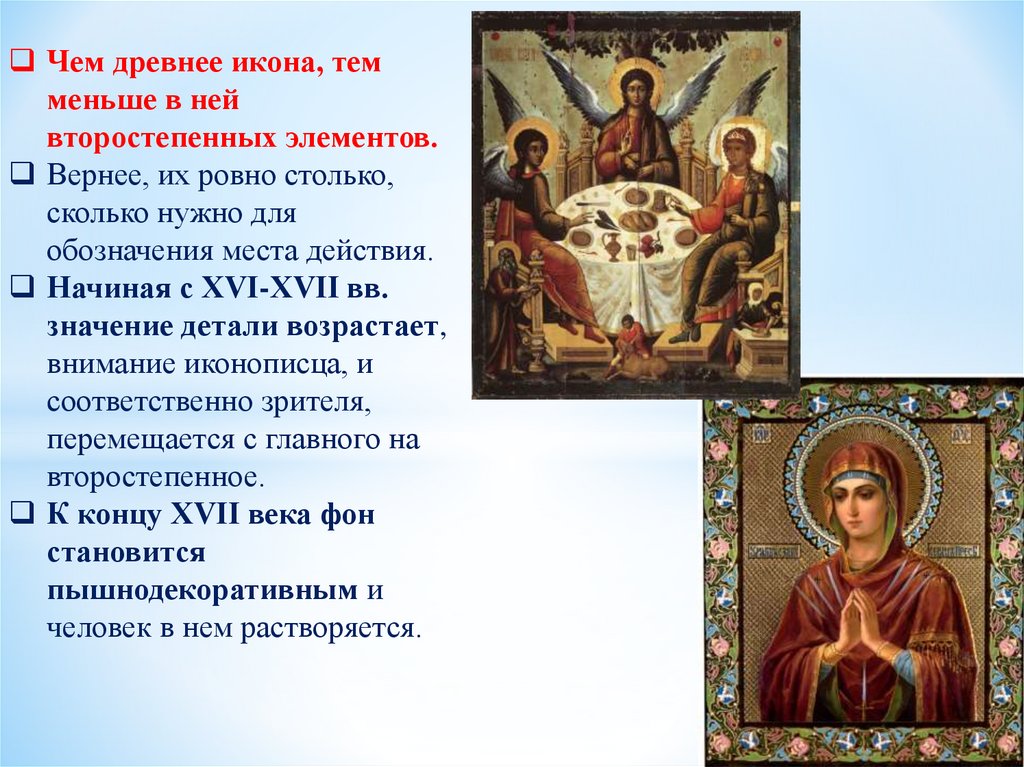 ❑ Чем древнее икона, тем меньше в ней второстепенных элементов.
❑ Вернее, их ровно столько, сколько нужно для обозначения места действия.
❑ Начиная с XVI-XVII вв. значение детали возрастает, внимание иконописца, и соответственно зрителя, перемещается с главного на второстепенное.
❑ К концу XVII века фон становится пышнодекоративным и человек в нем растворяется.